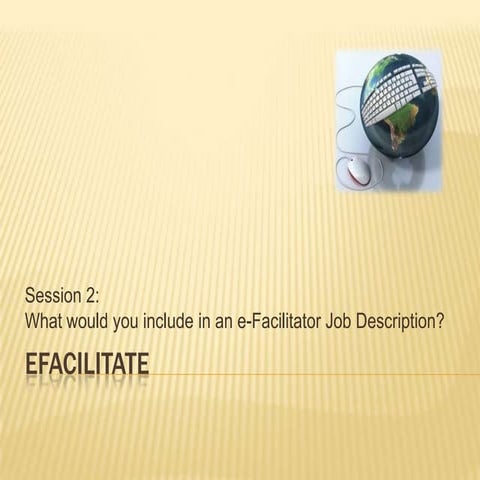 Session 2:
What would you include in an e-Facilitator Job Description?

EFACILITATE